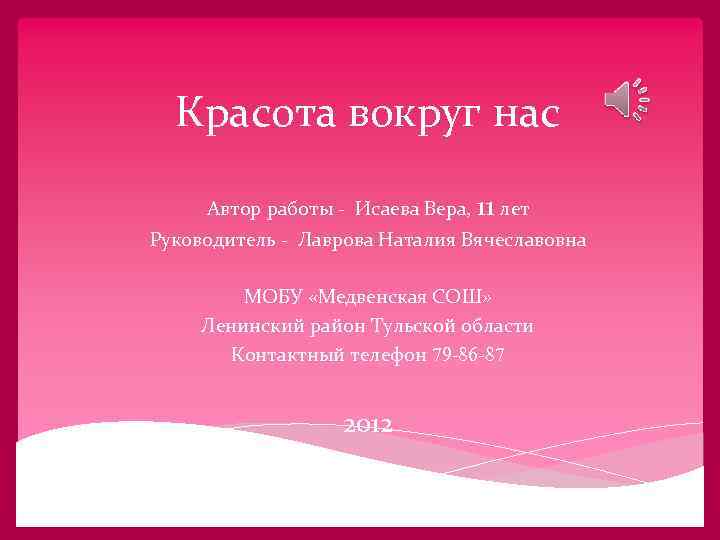 Красота вокруг нас

Автор работы - Исаева Вера, 11 лет
Руководитель - Лаврова Наталия Вячеславовна

МОБУ «Медвенская СОШ»
Ленинский район Тульской области
Контактный телефон 79-86-87

2012